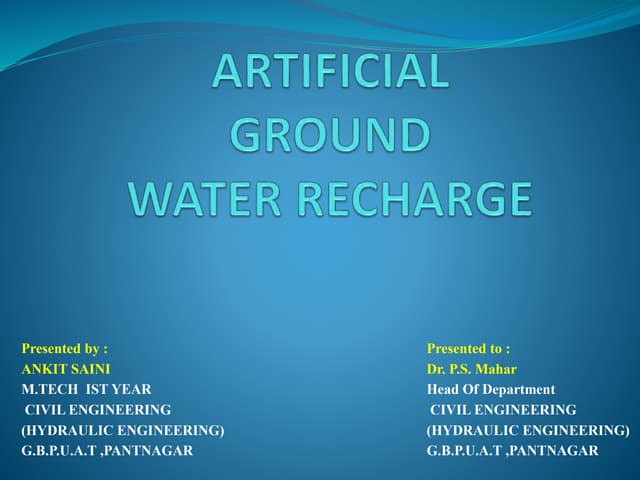 ARTIFICIAL GROUND WATER RECHARGE

Presented by :
ANKIT SAINI
M.TECH IST YEAR
CIVIL ENGINEERING
(HYDRAULIC ENGINEERING)
G.B.P.U.A.T ,PANTNAGAR

Presented to :
Dr. P.S. Mahar
Head Of Department
CIVIL ENGINEERING
(HYDRAULIC ENGINEERING)
G.B.P.U.A.T ,PANTNAGAR